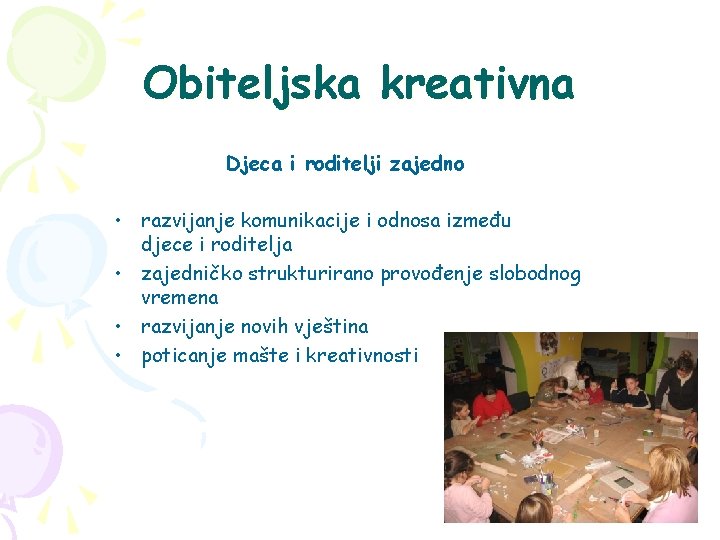 Obiteljska kreativna

Djeca i roditelji zajedno

• razvijanje komunikacije i odnosa između djece i roditelja
• zajedničko strukturirano provođenje slobodnog vremena
• razvijanje novih vještina
• poticanje mašte i kreativnosti